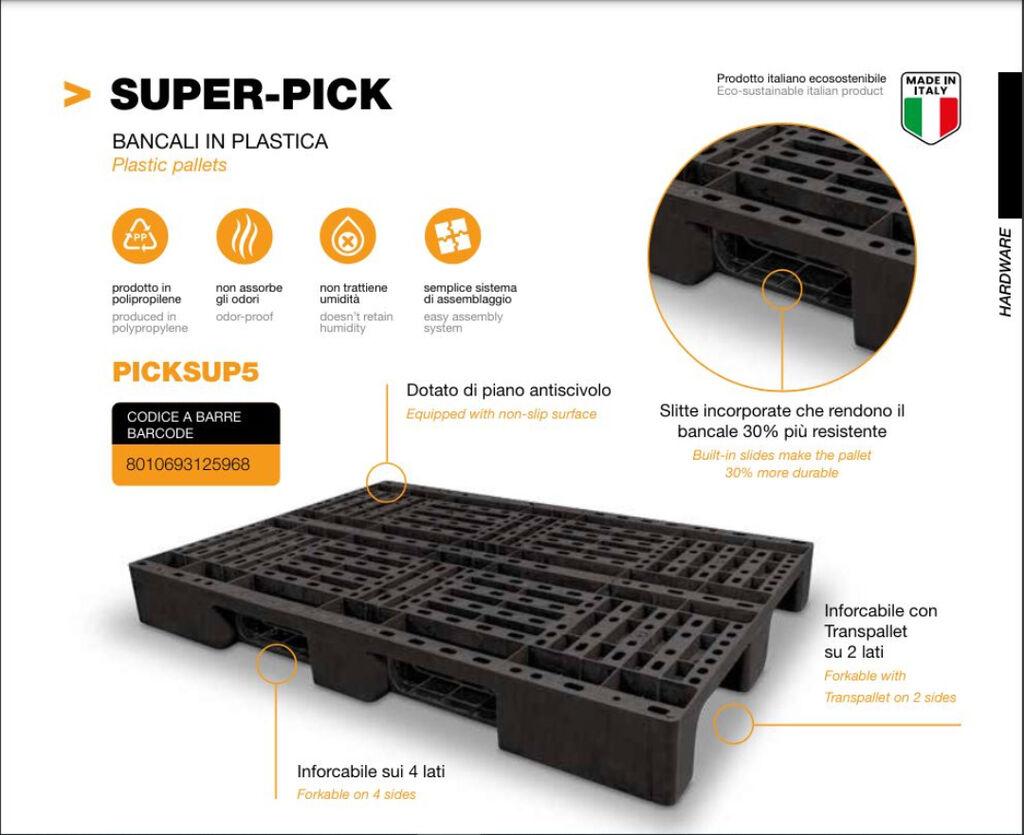 > SUPER-PICK

BANCALI IN PLASTICA
Plastic pallets

Prodotto italiano ecosostenibile
Eco-sustainable italian product

MADE IN ITALY

HARDWARE

PP

prodotto in polipropilene
produced in polypropylene

non assorbe gli odori
odor-proof

non trattiene umidità
doesn't retain humidity

semplice sistema di assemblaggio
easy assembly system

PICKSUP5

CODICE A BARRE
BARCODE
8010693125968

Dotato di piano antiscivolo
Equipped with non-slip surface

Slitte incorporate che rendono il bancale 30% più resistente
Built-in slides make the pallet 30% more durable

Inforcabile con Transpallet su 2 lati
Forkable with Transpallet on 2 sides

Inforcabile sui 4 lati
Forkable on 4 sides